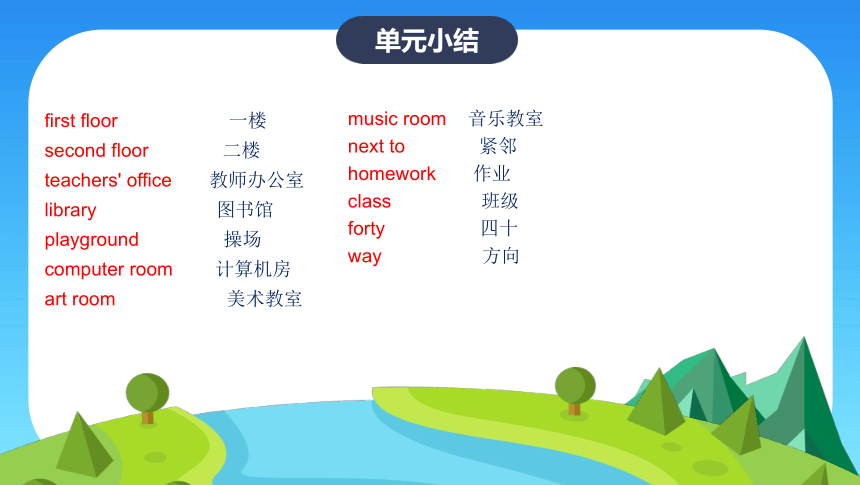 单元小结

first floor 一楼
second floor 二楼
teachers' office 教师办公室
library 图书馆
playground 操场
computer room 计算机房
art room 美术教室

music room 音乐教室
next to 紧邻
homework 作业
class 班级
forty 四十
way 方向